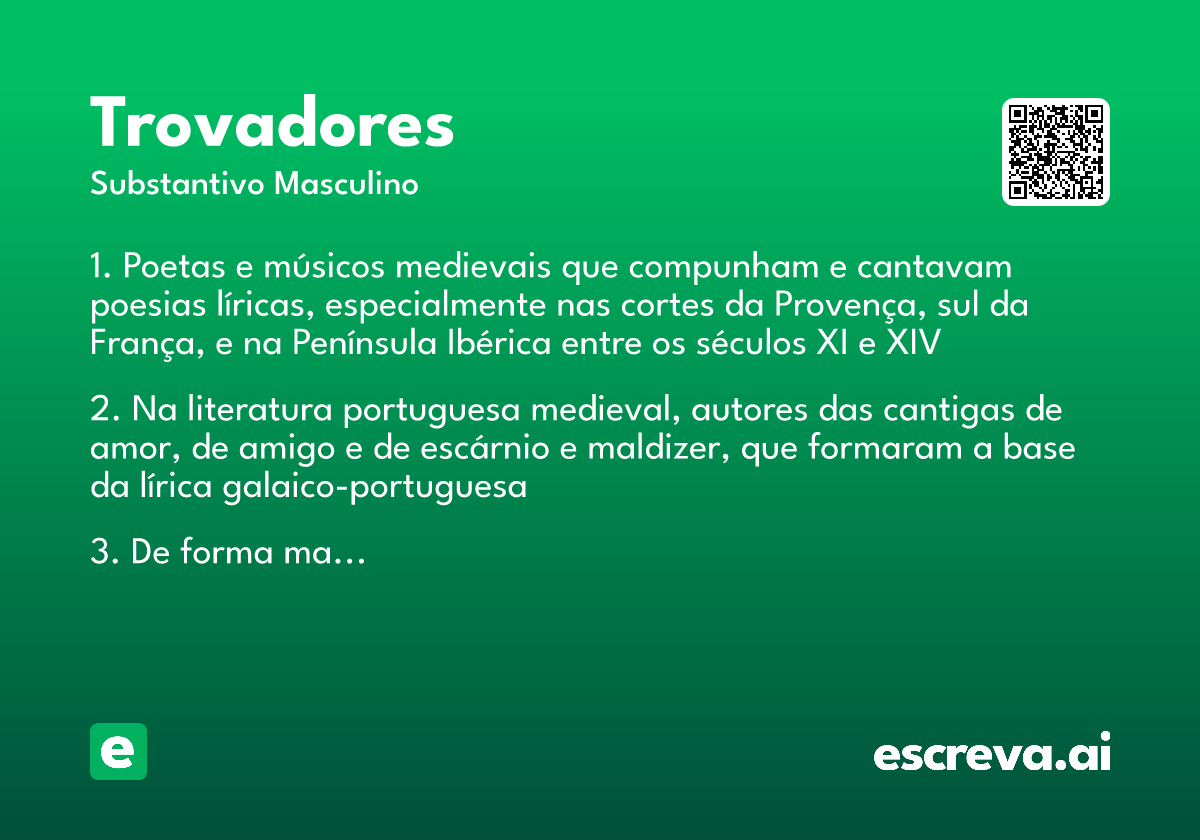 Trovadores
Substantivo Masculino

1. Poetas e músicos medievais que compunham e cantavam poesias líricas, especialmente nas cortes da Provença, sul da França, e na Península Ibérica entre os séculos XI e XIV

2. Na literatura portuguesa medieval, autores das cantigas de amor, de amigo e de escárnio e maldizer, que formaram a base da lírica galaico-portuguesa

3. De forma ma...

e

escreva.ai